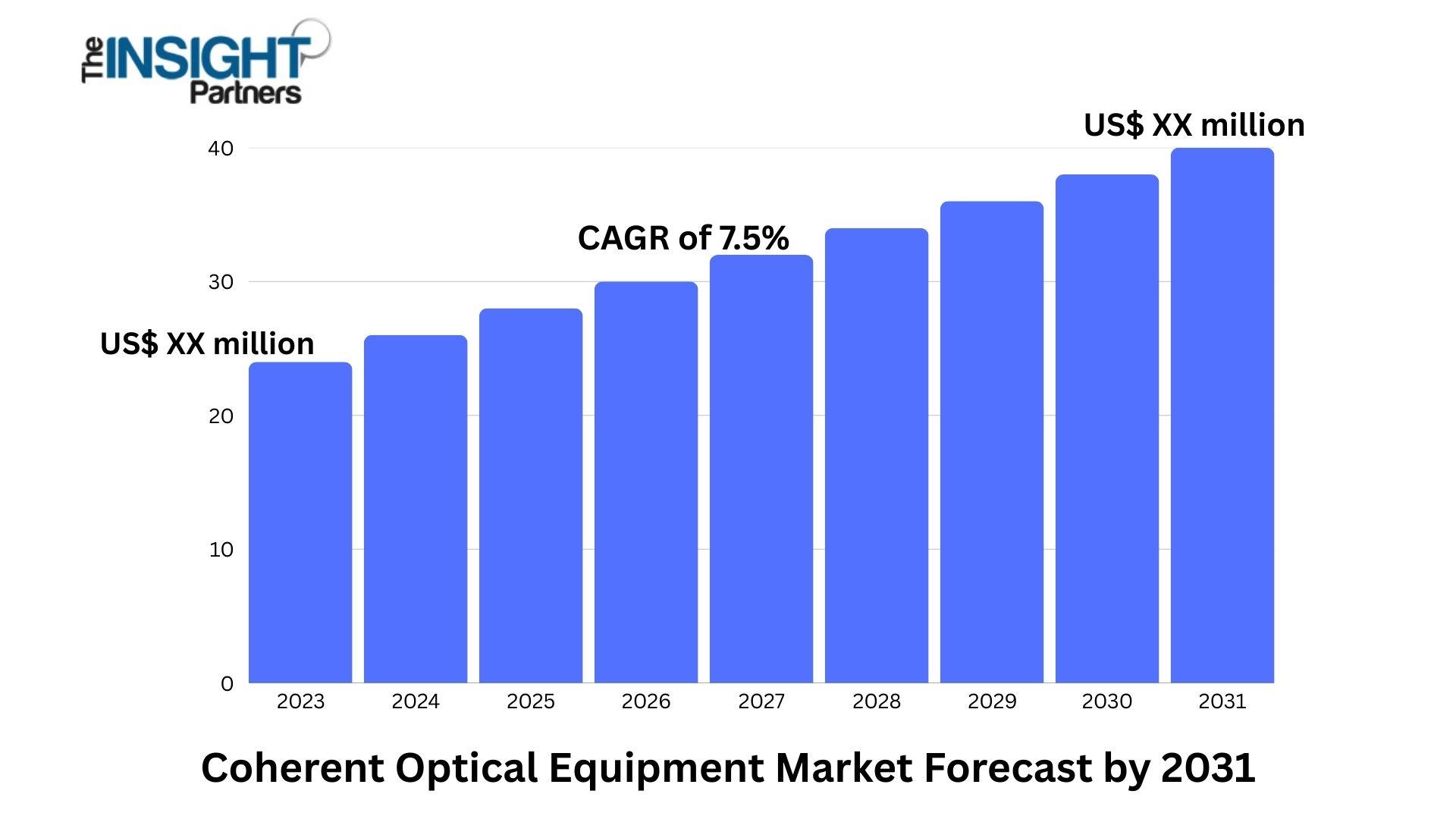 The INSIGHT Partners

US$ XX million

CAGR of 7.5%

US$ XX million

40
30
20
10
0

2023
2024
2025
2026
2027
2028
2029
2030
2031

Coherent Optical Equipment Market Forecast by 2031